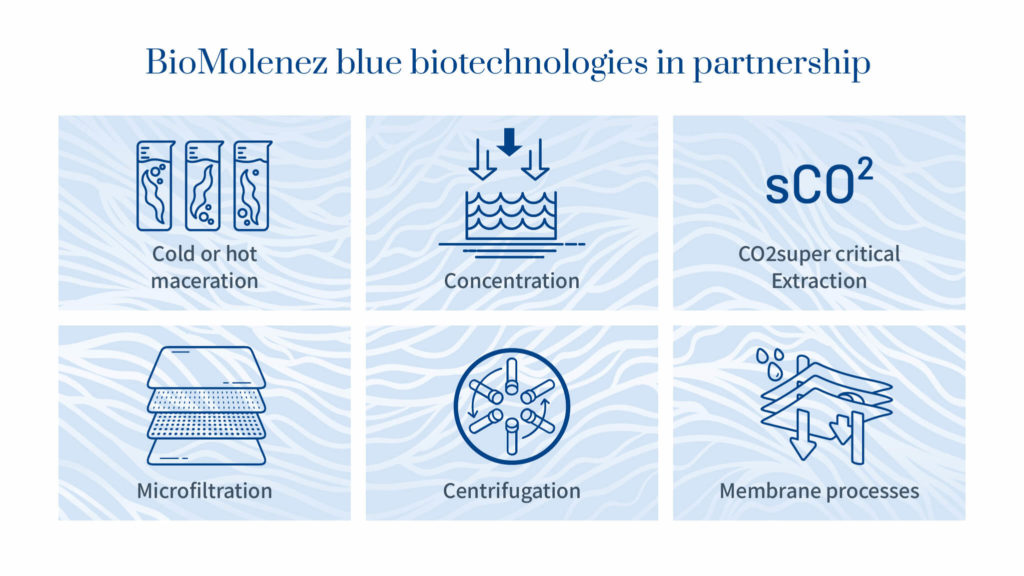 BioMolenez blue biotechnologies in partnership

Cold or hot maceration

Concentration

$sCO^2$

CO2super critical Extraction

Microfiltration

Centrifugation

Membrane processes